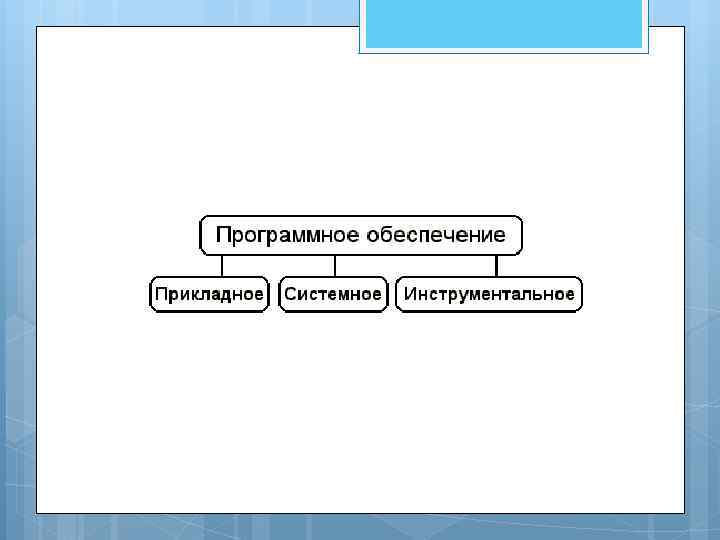 Программное обеспечение

Прикладное

Системное

Инструментальное